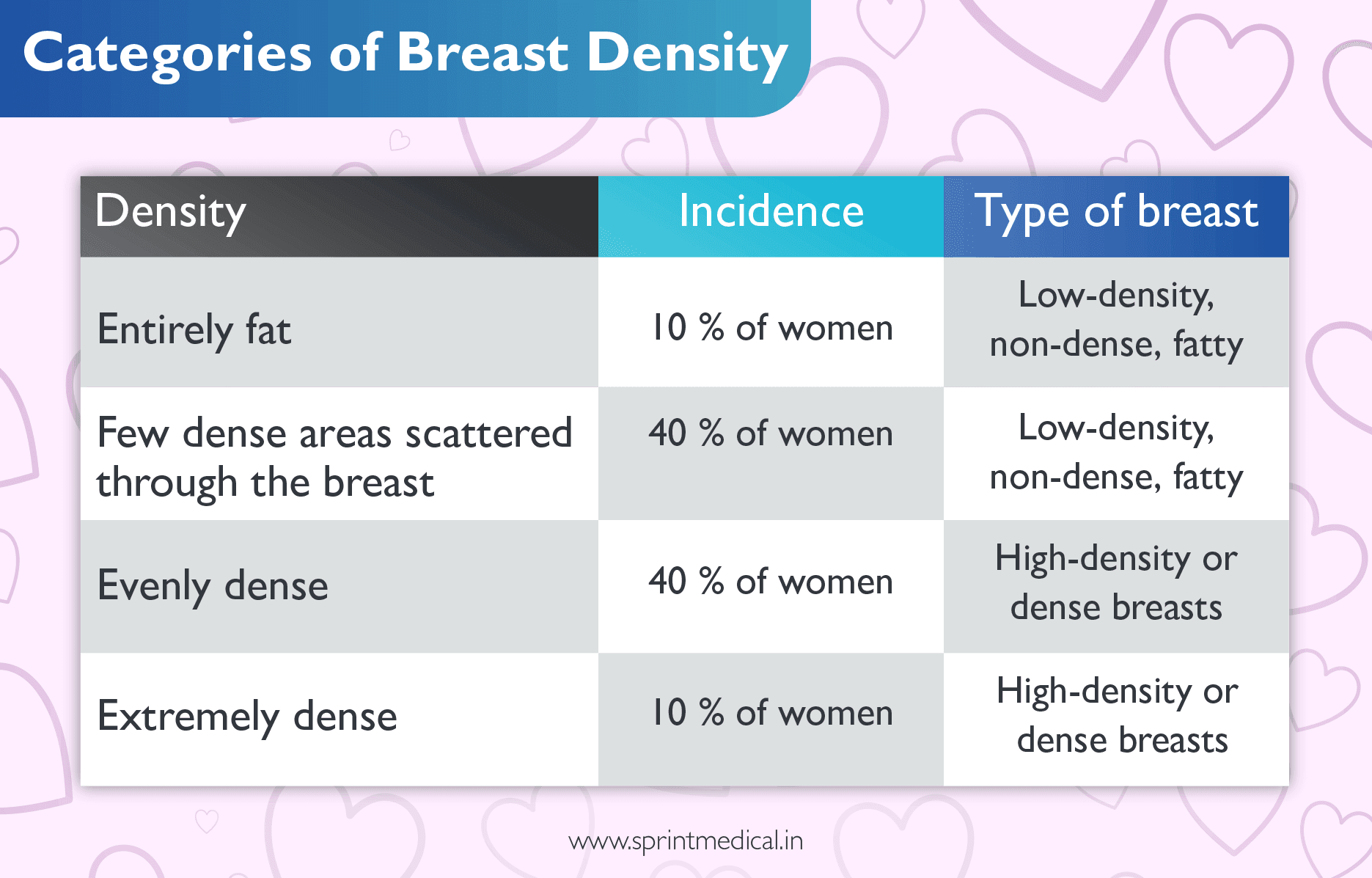 Categories of Breast Density

| Density | Incidence | Type of breast |
|---|---|---|
| Entirely fat | 10 % of women | Low-density, non-dense, fatty |
| Few dense areas scattered through the breast | 40 % of women | Low-density, non-dense, fatty |
| Evenly dense | 40 % of women | High-density or dense breasts |
| Extremely dense | 10 % of women | High-density or dense breasts |

www.sprintmedical.in